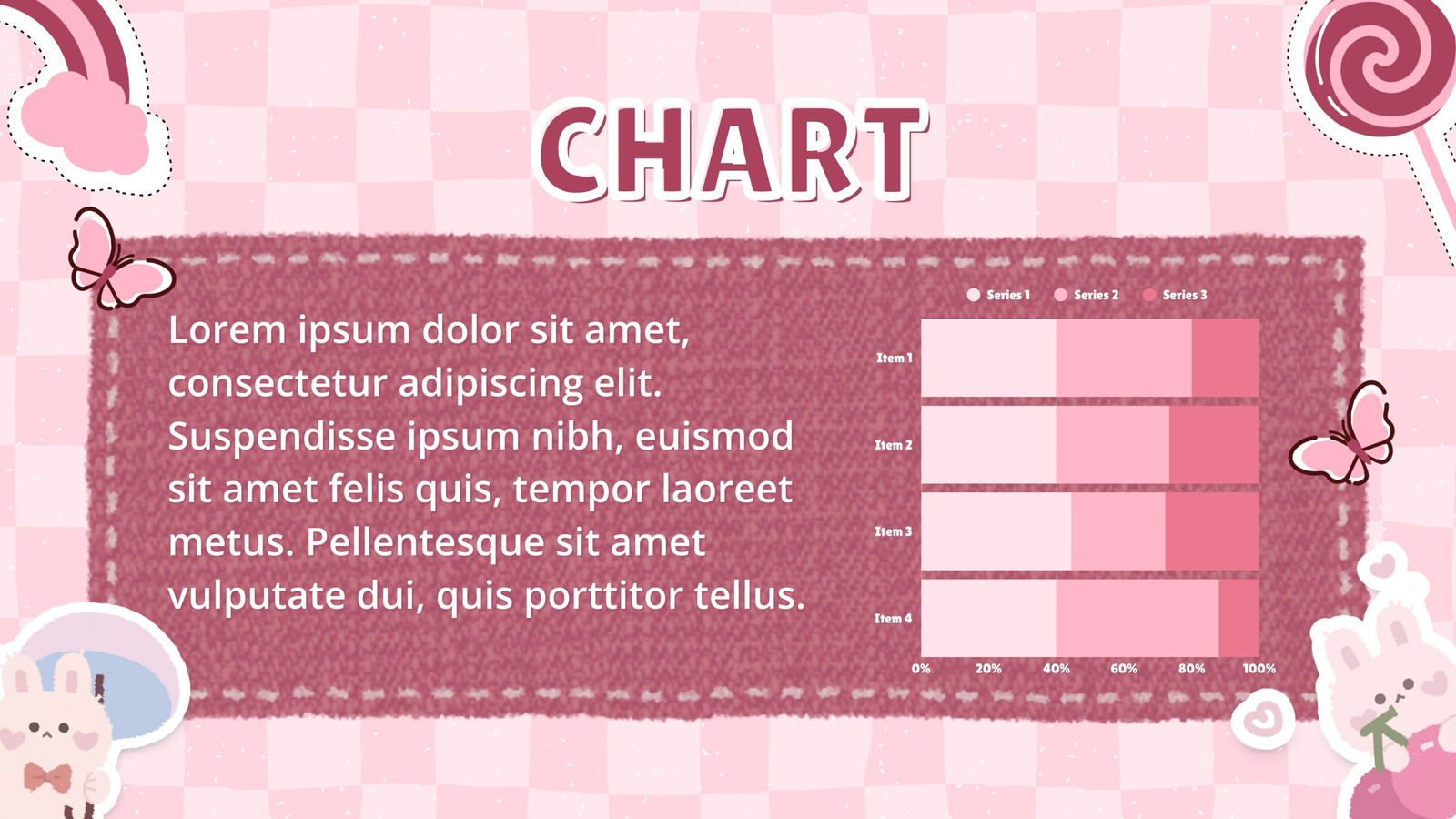 CHART

Lorem ipsum dolor sit amet, consectetur adipiscing elit. Suspendisse ipsum nibh, euismod sit amet felis quis, tempor laoreet metus. Pellentesque sit amet vulputate dui, quis porttitor tellus.

Series 1 Series 2 Series 3

Item 1
Item 2
Item 3
Item 4

0% 20% 40% 60% 80% 100%